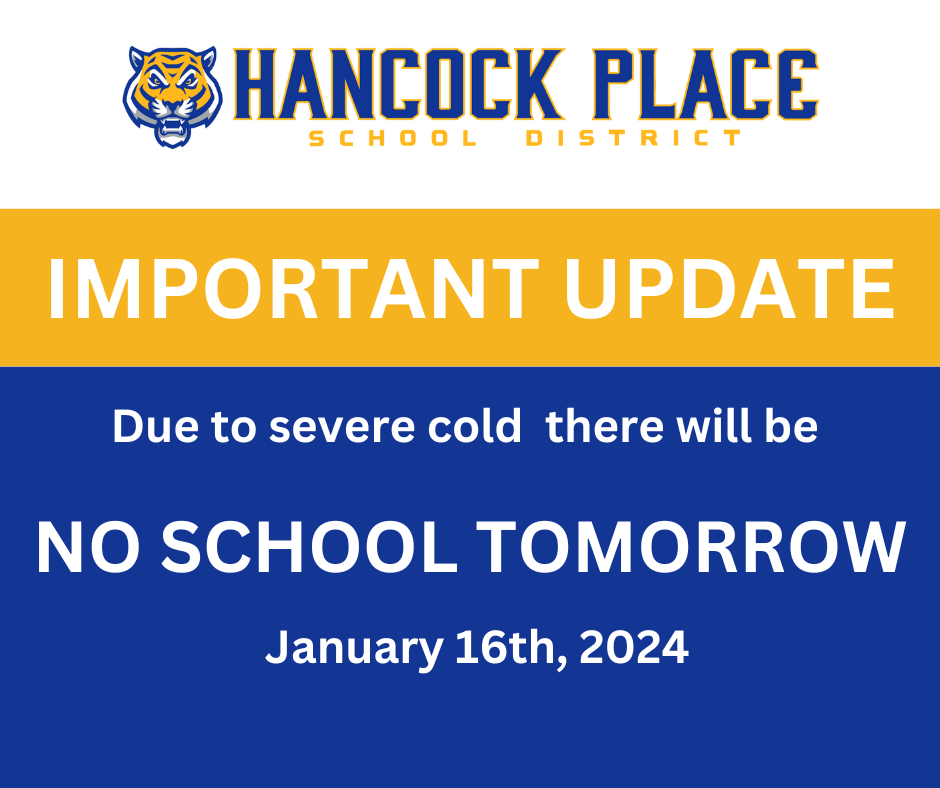 HANCOCK PLACE
SCHOOL DISTRICT

IMPORTANT UPDATE

Due to severe cold there will be

NO SCHOOL TOMORROW

January 16th, 2024